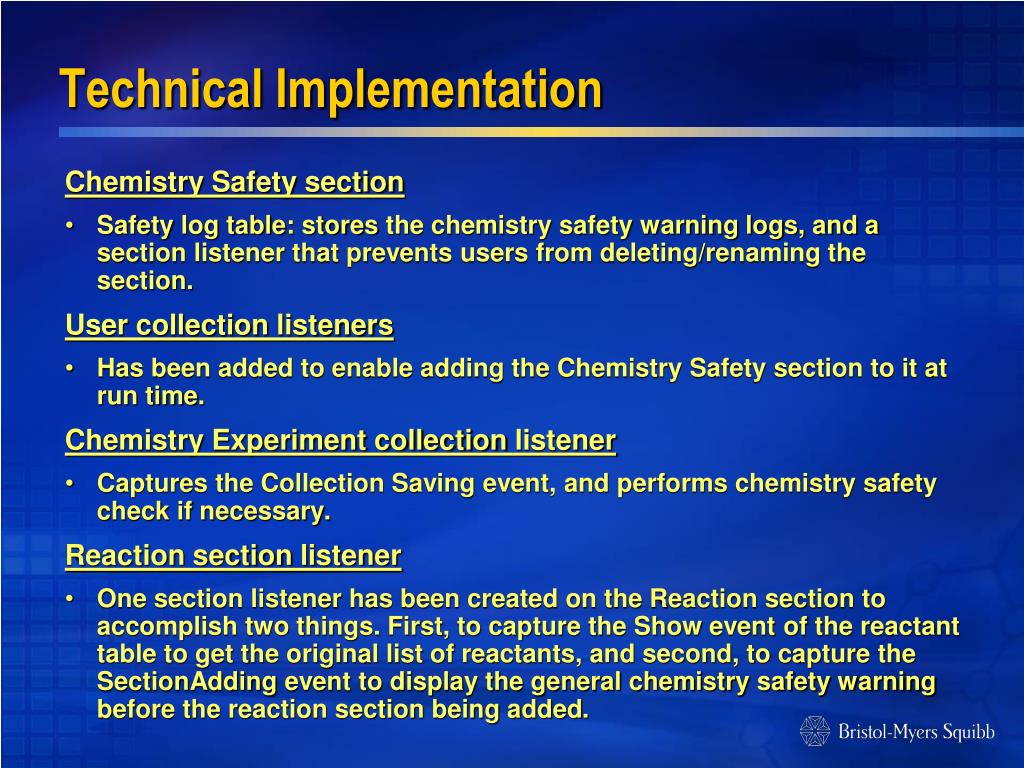 Technical Implementation

Chemistry Safety section

• Safety log table: stores the chemistry safety warning logs, and a section listener that prevents users from deleting/renaming the section.

User collection listeners

• Has been added to enable adding the Chemistry Safety section to it at run time.

Chemistry Experiment collection listener

• Captures the Collection Saving event, and performs chemistry safety check if necessary.

Reaction section listener

• One section listener has been created on the Reaction section to accomplish two things. First, to capture the Show event of the reactant table to get the original list of reactants, and second, to capture the SectionAdding event to display the general chemistry safety warning before the reaction section being added.

Bristol-Myers Squibb